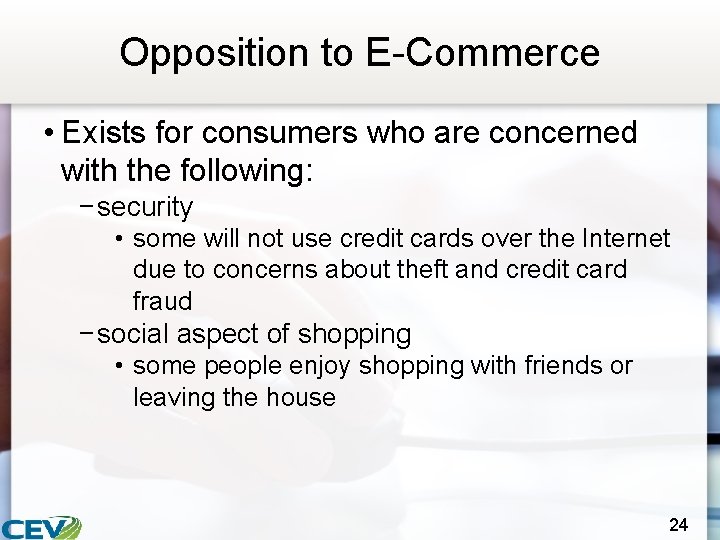 Opposition to E-Commerce

• Exists for consumers who are concerned with the following:

– security

• some will not use credit cards over the Internet due to concerns about theft and credit card fraud

– social aspect of shopping

• some people enjoy shopping with friends or leaving the house

CEV

24